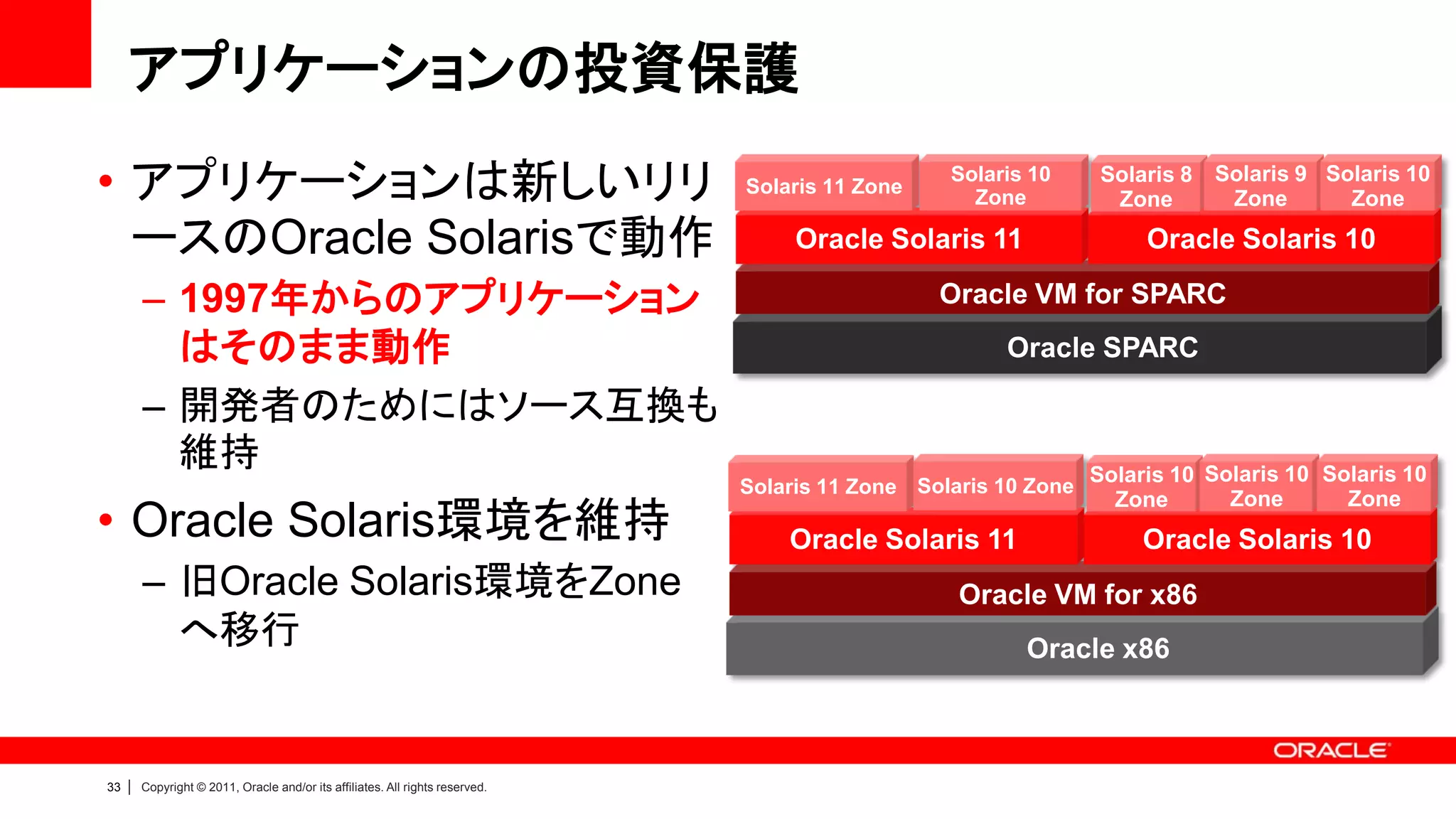 アプリケーションの投資保護

• アプリケーションは新しいリリースのOracle Solarisで動作

– 1997年からのアプリケーションはそのまま動作

– 開発者のためにはソース互換も維持

• Oracle Solaris環境を維持

– 旧Oracle Solaris環境をZoneへ移行

Solaris 11 Zone
Solaris 10 Zone
Solaris 8 Zone
Solaris 9 Zone
Solaris 10 Zone
Oracle Solaris 11
Oracle Solaris 10
Oracle VM for SPARC
Oracle SPARC

Solaris 11 Zone
Solaris 10 Zone
Solaris 10 Zone
Solaris 10 Zone
Solaris 10 Zone
Oracle Solaris 11
Oracle Solaris 10
Oracle VM for x86
Oracle x86

ORACLE

33 | Copyright © 2011, Oracle and/or its affiliates. All rights reserved.